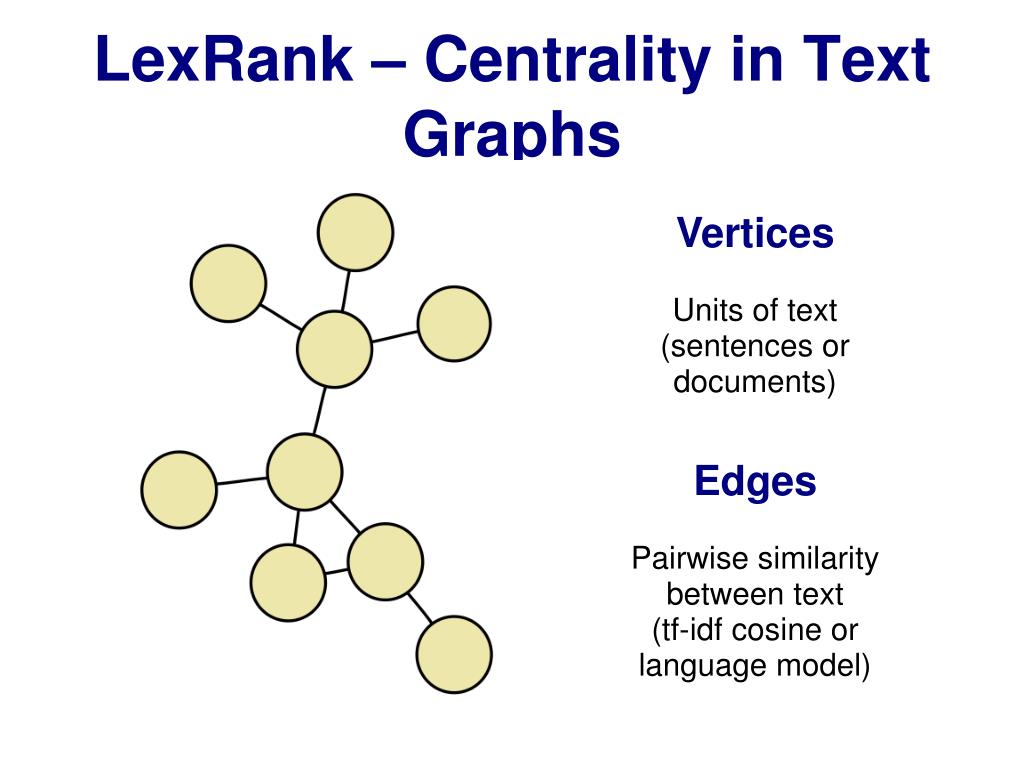 LexRank – Centrality in Text Graphs

Vertices

Units of text (sentences or documents)

Edges

Pairwise similarity between text (tf-idf cosine or language model)